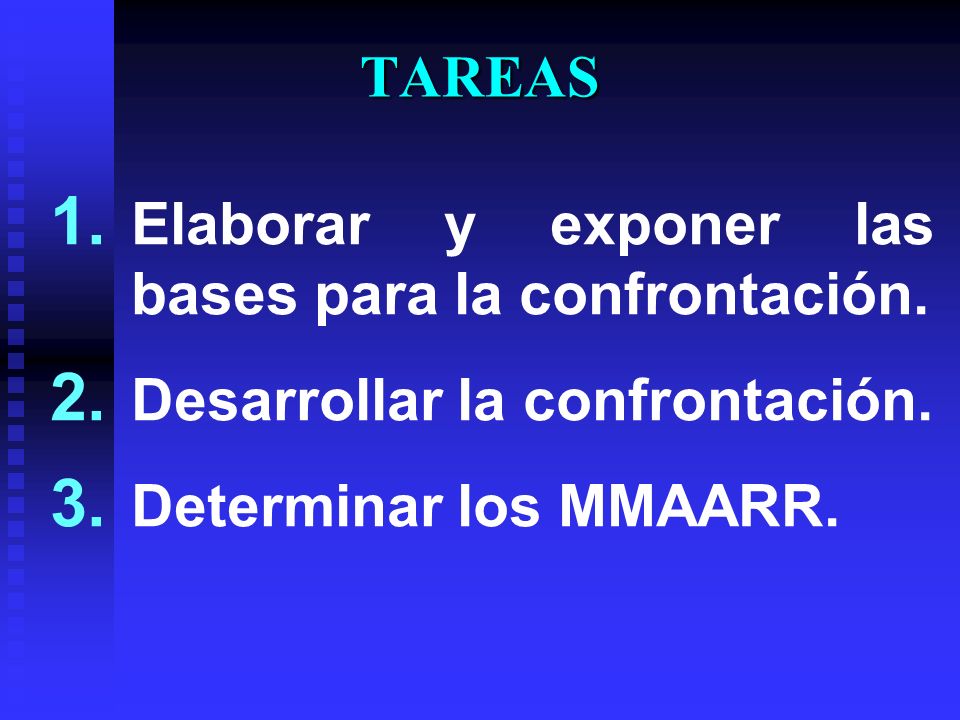 TAREAS

1. Elaborar y exponer las bases para la confrontación.

2. Desarrollar la confrontación.

3. Determinar los MMAARR.